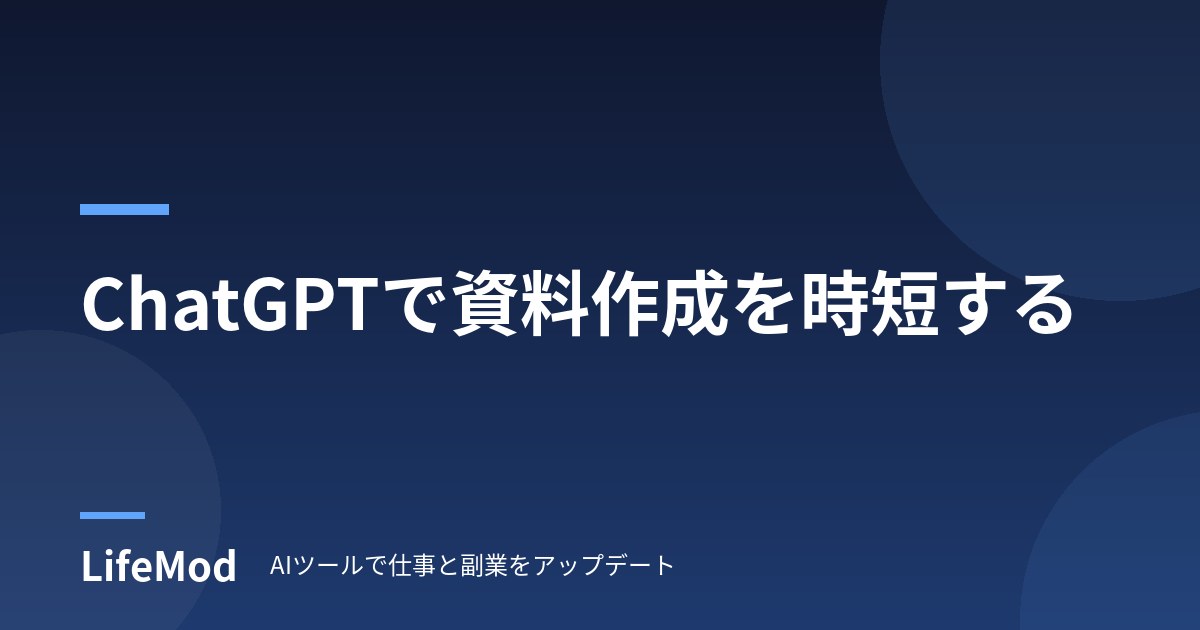 ChatGPTで資料作成を時短する

LifeMod

AIツールで仕事と副業をアップデート